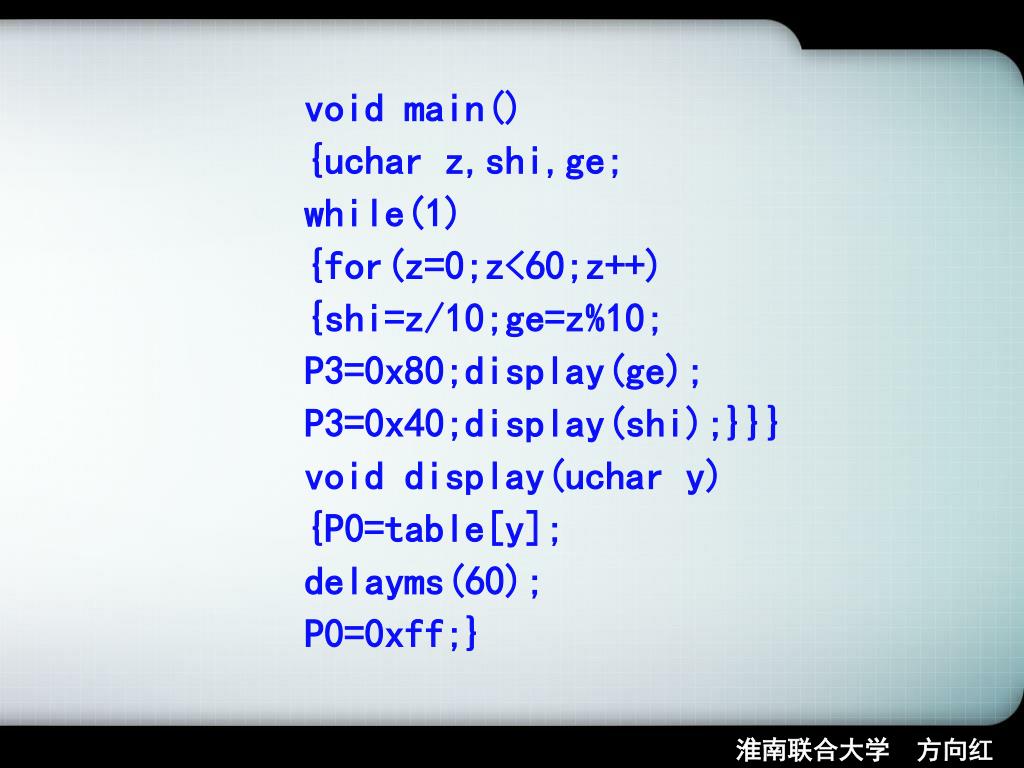 void main()
{uchar z,shi,ge;
while(1)
{for(z=0;z<60;z++)
{shi=z/10;ge=z%10;
P3=0x80;display(ge);
P3=0x40;display(shi);}}}
void display(uchar y)
{P0=table[y];
delayms(60);
P0=0xff;}

淮南联合大学　方向红